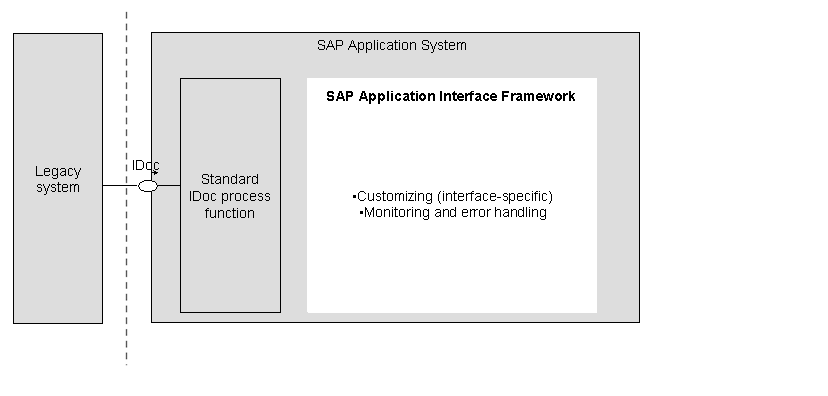 Legacy system

IDoc

SAP Application System

Standard IDoc process function

SAP Application Interface Framework

▪Customizing (interface-specific)
▪Monitoring and error handling